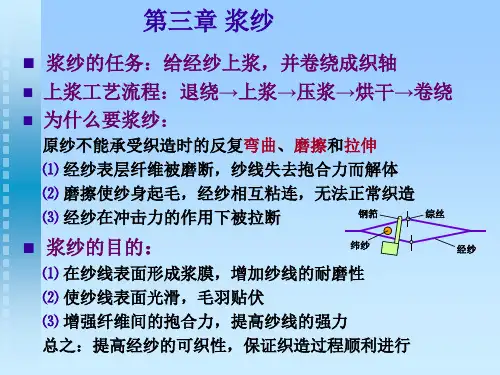 第三章 浆纱

■ 浆纱的任务：给经纱上浆，并卷绕成织轴

■ 上浆工艺流程：退绕→上浆→压浆→烘干→卷绕

■ 为什么要浆纱：

原纱不能承受织造时的反复弯曲、磨擦和拉伸

⑴ 经纱表层纤维被磨断，纱线失去抱合力而解体

⑵ 磨擦使纱身起毛，经纱相互粘连，无法正常织造

⑶ 经纱在冲击力的作用下被拉断

钢筘

综丝

纬纱

经纱

■ 浆纱的目的：

⑴ 在纱线表面形成浆膜，增加纱线的耐磨性

⑵ 使纱线表面光滑，毛羽贴伏

⑶ 增强纤维间的抱合力，提高纱线的强力

总之：提高经纱的可织性，保证织造过程顺利进行